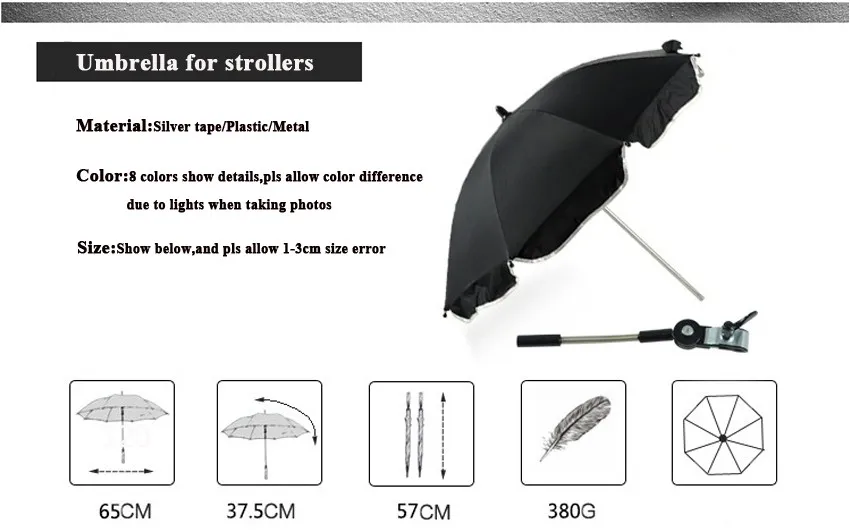 Umbrella for strollers

Material:Silver tape/Plastic/Metal

Color:8 colors show details,pls allow color difference due to lights when taking photos

Size:Show below,and pls allow 1-3cm size error

65CM

37.5CM

57CM

380G